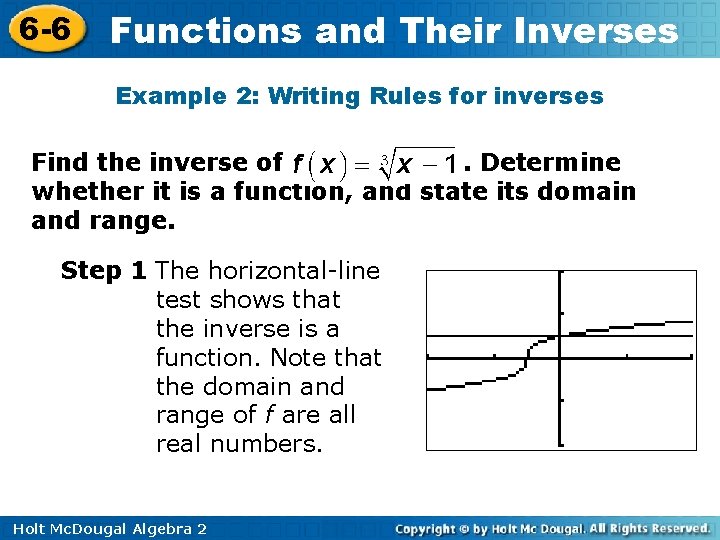 6-6 Functions and Their Inverses

Example 2: Writing Rules for inverses

Find the inverse of $f(x) = \sqrt[3]{x-1}$. Determine whether it is a function, and state its domain and range.

Step 1 The horizontal-line test shows that the inverse is a function. Note that the domain and range of $f$ are all real numbers.

Holt McDougal Algebra 2

Copyright © by Holt Mc Dougal. All Rights Reserved.